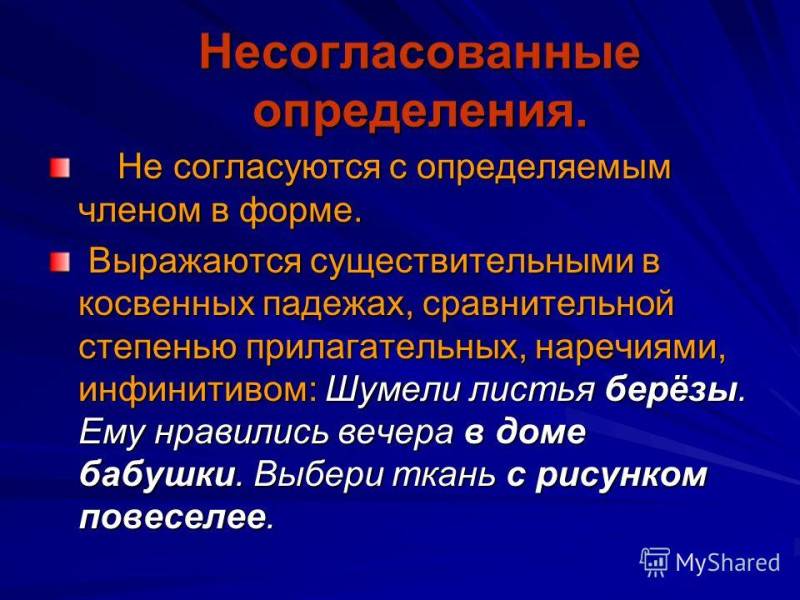 Несогласованные определения.

Не согласуются с определяемым членом в форме.

Выражаются существительными в косвенных падежах, сравнительной степенью прилагательных, наречиями, инфинитивом: Шумели листья берёзы. Ему нравились вечера в доме бабушки. Выбери ткань с рисунком повеселее.

MyShared